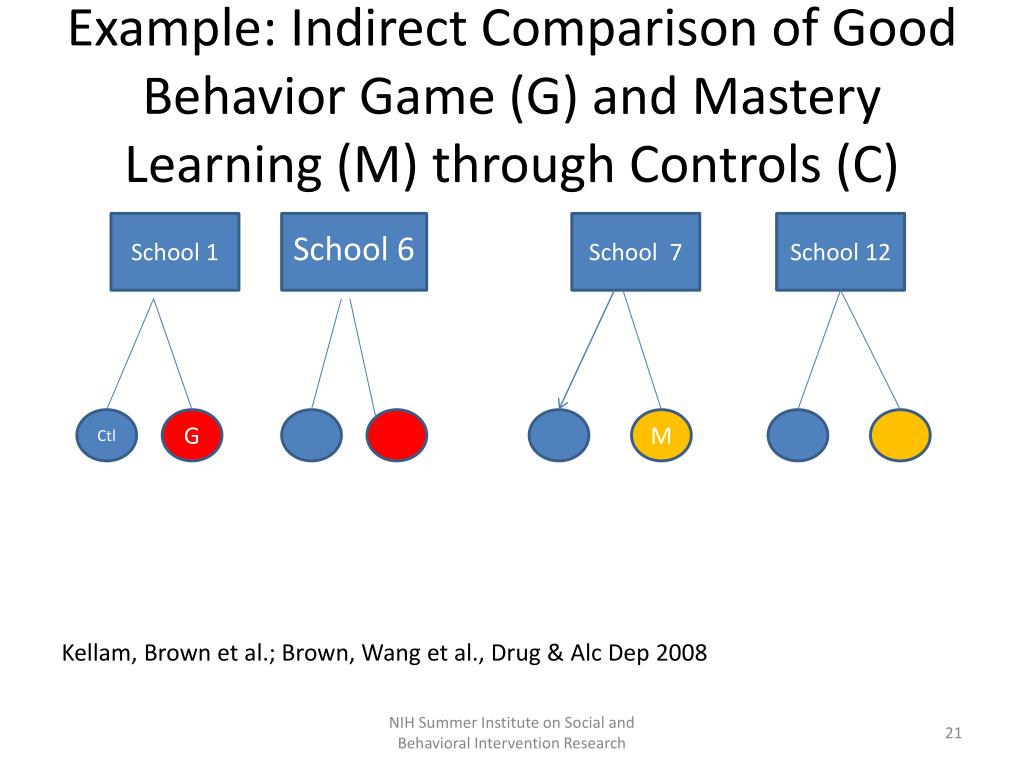 Example: Indirect Comparison of Good Behavior Game (G) and Mastery Learning (M) through Controls (C)

School 1

School 6

School 7

School 12

Ctl

G

M

Kellam, Brown et al.; Brown, Wang et al., Drug & Alc Dep 2008

NIH Summer Institute on Social and Behavioral Intervention Research

21